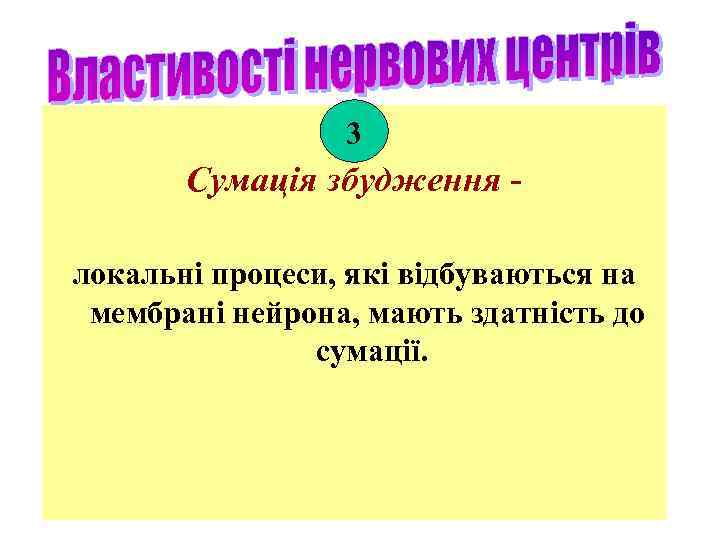 Властивості нервових центрів

3

Сумація збудження -

локальні процеси, які відбуваються на мембрані нейрона, мають здатність до сумації.